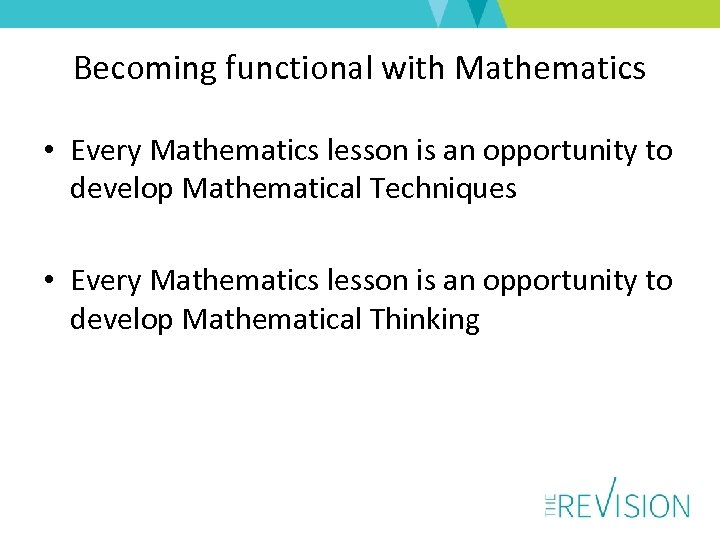 Becoming functional with Mathematics

• Every Mathematics lesson is an opportunity to develop Mathematical Techniques

• Every Mathematics lesson is an opportunity to develop Mathematical Thinking

THE REVISION